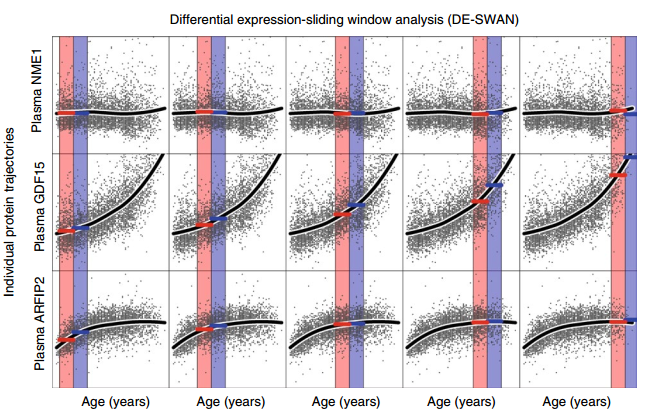 Differential expression-sliding window analysis (DE-SWAN)

Individual protein trajectories

Plasma NME1

Plasma GDF15

Plasma ARFIP2

Age (years)

Age (years)

Age (years)

Age (years)

Age (years)